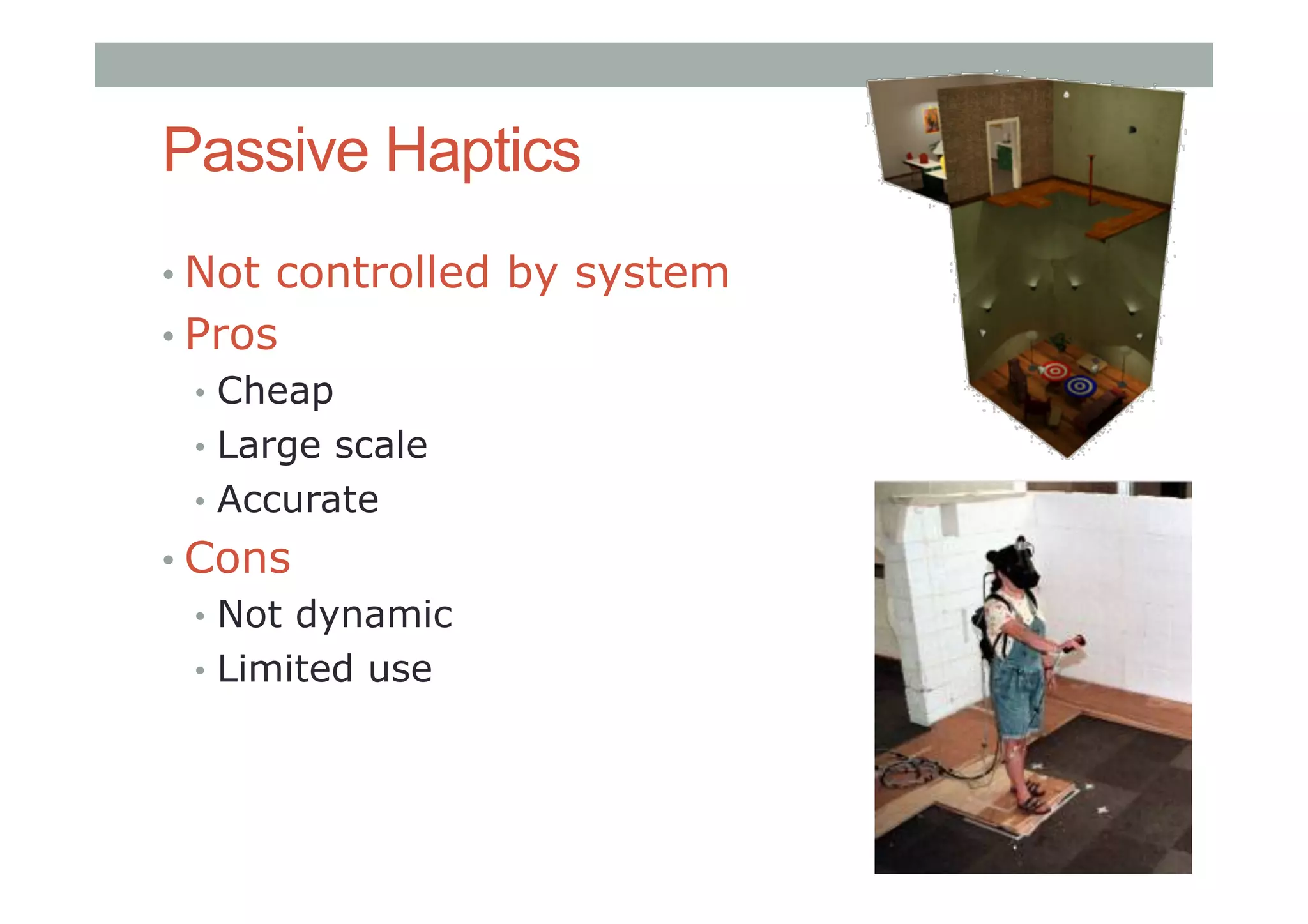 Passive Haptics

• Not controlled by system
• Pros
  • Cheap
  • Large scale
  • Accurate
• Cons
  • Not dynamic
  • Limited use